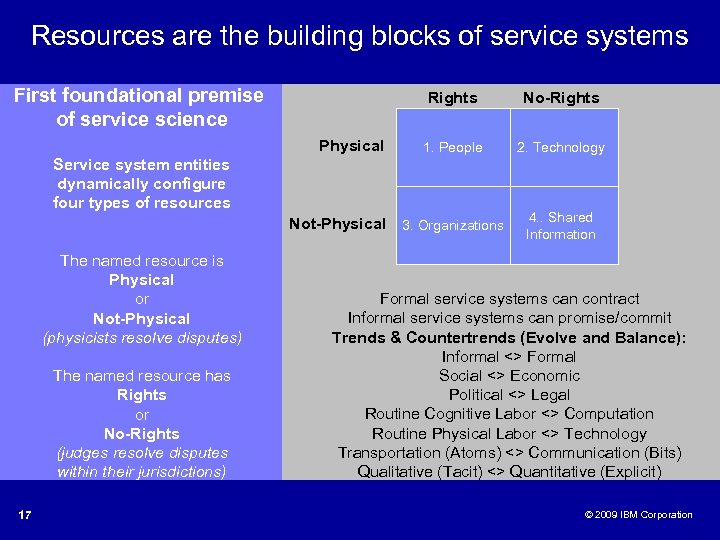 Resources are the building blocks of service systems

First foundational premise of service science

Service system entities dynamically configure four types of resources

The named resource is
Physical
or
Not-Physical
(physicists resolve disputes)

The named resource has
Rights
or
No-Rights
(judges resolve disputes within their jurisdictions)

| | Rights | No-Rights |
|---|---|---|
| Physical | 1. People | 2. Technology |
| Not-Physical | 3. Organizations | 4.. Shared Information |

Formal service systems can contract
Informal service systems can promise/commit
Trends & Countertrends (Evolve and Balance):
Informal <> Formal
Social <> Economic
Political <> Legal
Routine Cognitive Labor <> Computation
Routine Physical Labor <> Technology
Transportation (Atoms) <> Communication (Bits)
Qualitative (Tacit) <> Quantitative (Explicit)

17

© 2009 IBM Corporation